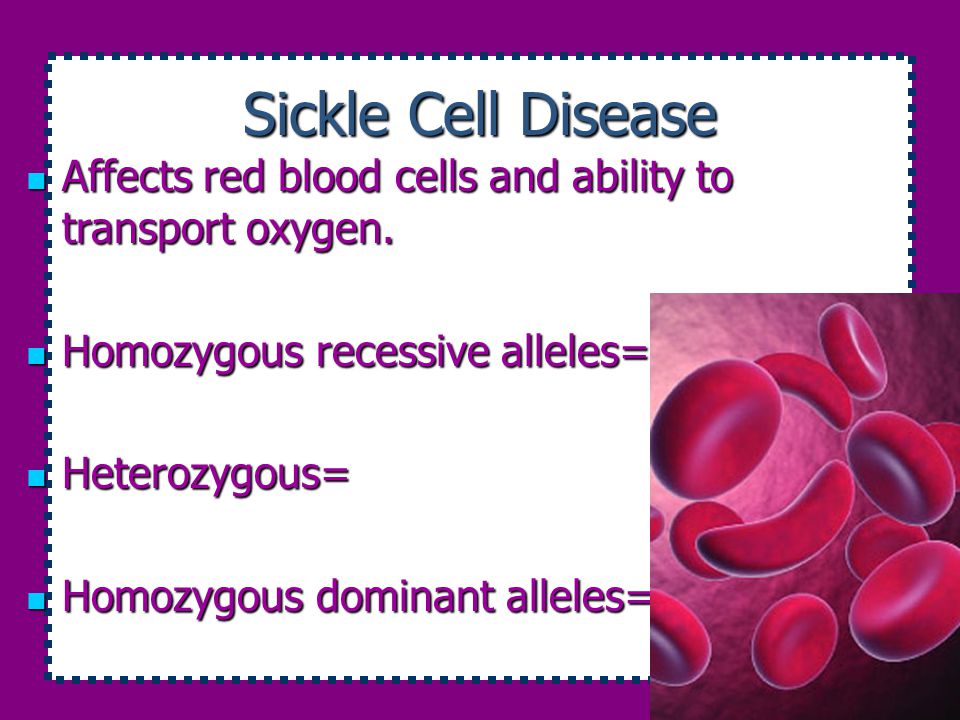 Sickle Cell Disease

Affects red blood cells and ability to transport oxygen.

Homozygous recessive alleles=

Heterozygous=

Homozygous dominant alleles=